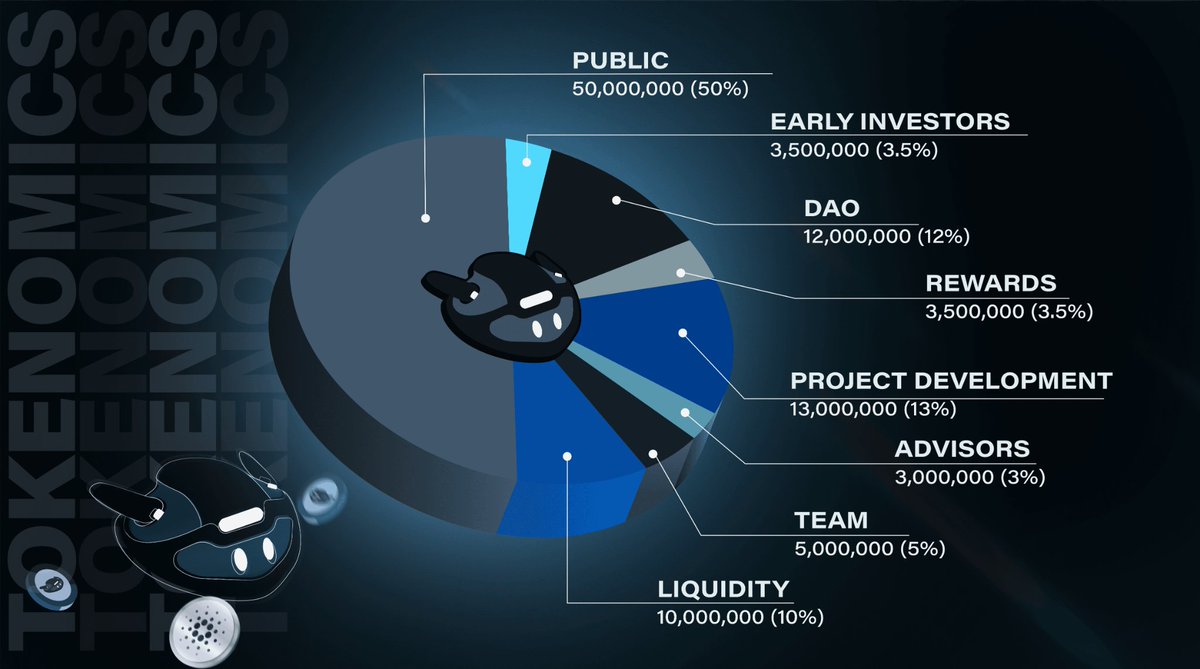 TOKENOMICS
TOKENOMICS
TOKENOMICS

PUBLIC
50,000,000 (50%)

EARLY INVESTORS
3,500,000 (3.5%)

DAO
12,000,000 (12%)

REWARDS
3,500,000 (3.5%)

PROJECT DEVELOPMENT
13,000,000 (13%)

ADVISORS
3,000,000 (3%)

TEAM
5,000,000 (5%)

LIQUIDITY
10,000,000 (10%)